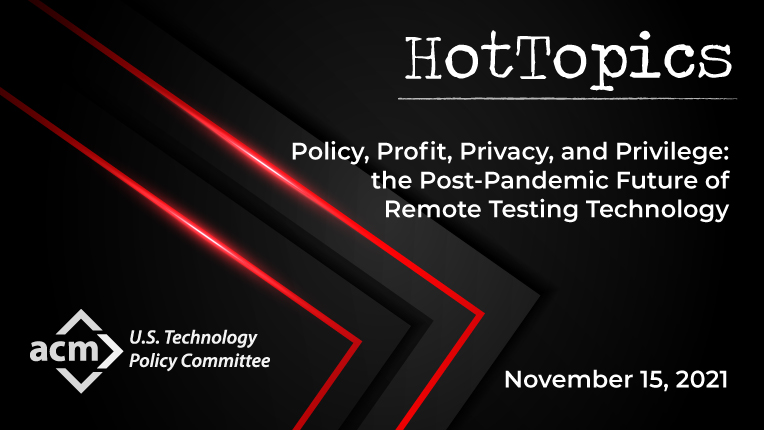 HotTopics

Policy, Profit, Privacy, and Privilege: the Post-Pandemic Future of Remote Testing Technology

acm U.S. Technology Policy Committee

November 15, 2021